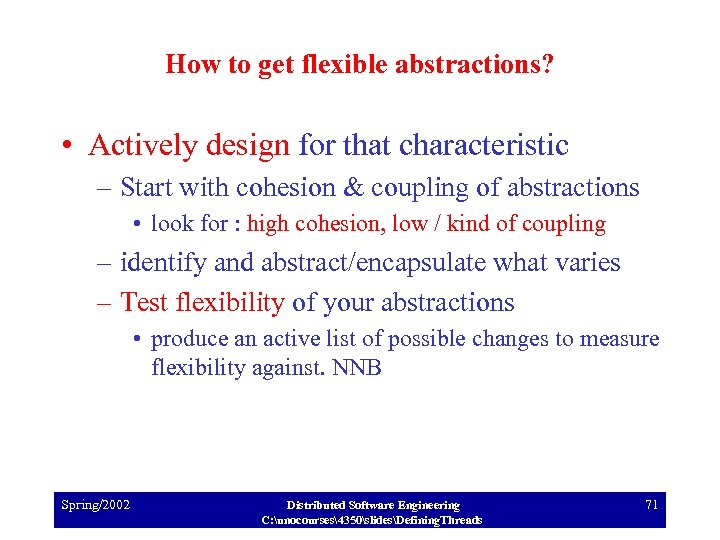 How to get flexible abstractions?

• Actively design for that characteristic

– Start with cohesion & coupling of abstractions

• look for : high cohesion, low / kind of coupling

– identify and abstract/encapsulate what varies

– Test flexibility of your abstractions

• produce an active list of possible changes to measure flexibility against. NNB

Spring/2002

Distributed Software Engineering
C:\unocourses\4350\slides\DefiningThreads

71